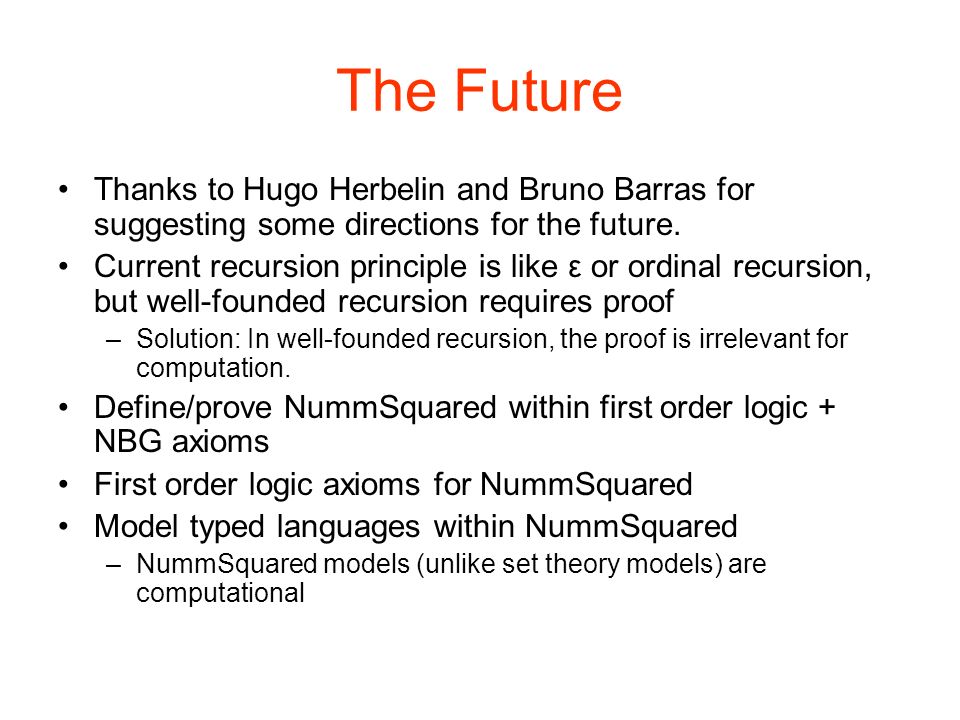 The Future

• Thanks to Hugo Herbelin and Bruno Barras for suggesting some directions for the future.
• Current recursion principle is like ε or ordinal recursion, but well-founded recursion requires proof
 – Solution: In well-founded recursion, the proof is irrelevant for computation.
• Define/prove NummSquared within first order logic + NBG axioms
• First order logic axioms for NummSquared
• Model typed languages within NummSquared
 – NummSquared models (unlike set theory models) are computational